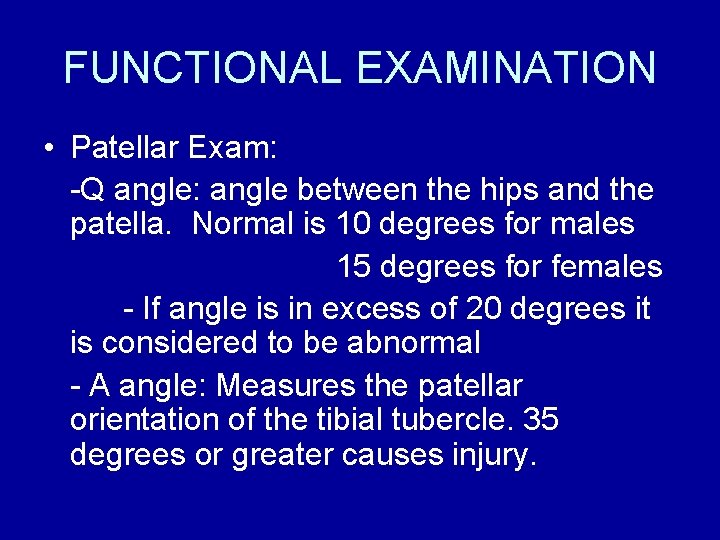 FUNCTIONAL EXAMINATION

• Patellar Exam:

-Q angle: angle between the hips and the patella. Normal is 10 degrees for males

15 degrees for females

- If angle is in excess of 20 degrees it is considered to be abnormal

- A angle: Measures the patellar orientation of the tibial tubercle. 35 degrees or greater causes injury.